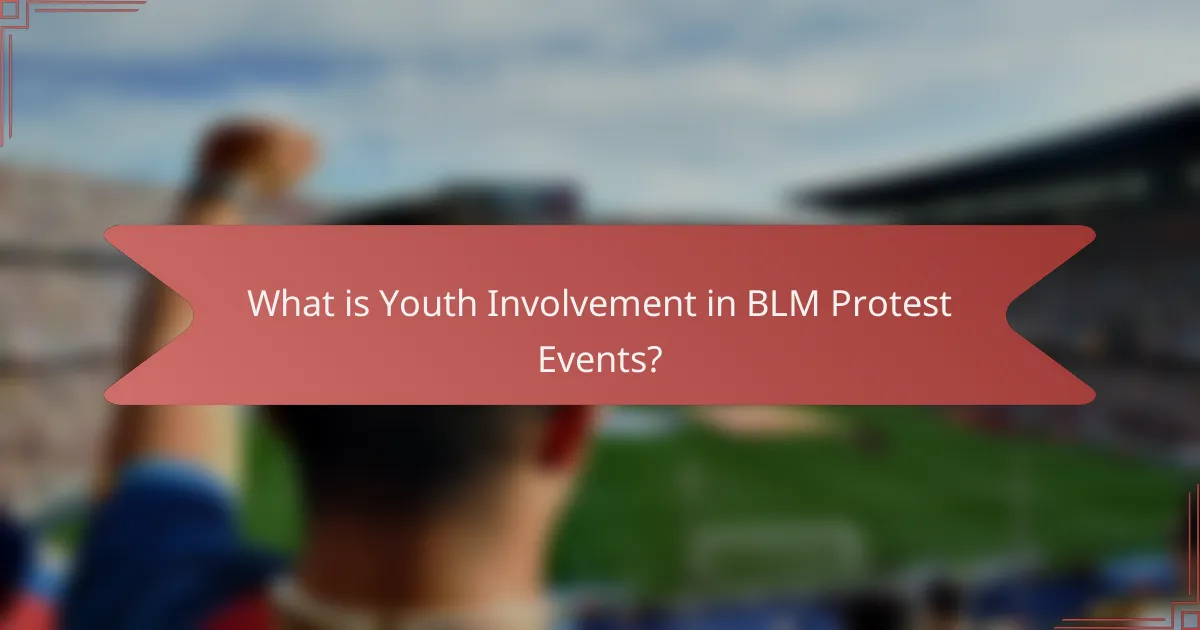 What is Youth Involvement in BLM Protest Events?